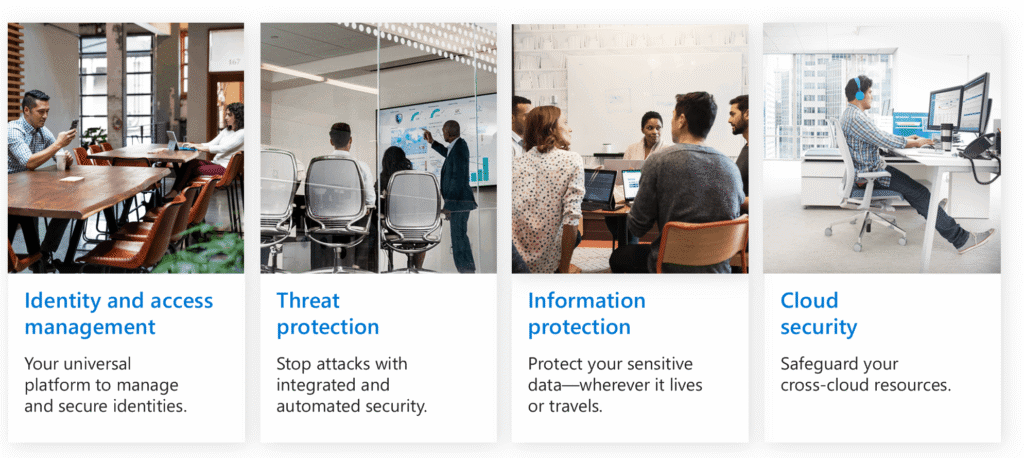 Identity and access management

Your universal platform to manage and secure identities.

Threat protection

Stop attacks with integrated and automated security.

Information protection

Protect your sensitive data—wherever it lives or travels.

Cloud security

Safeguard your cross-cloud resources.